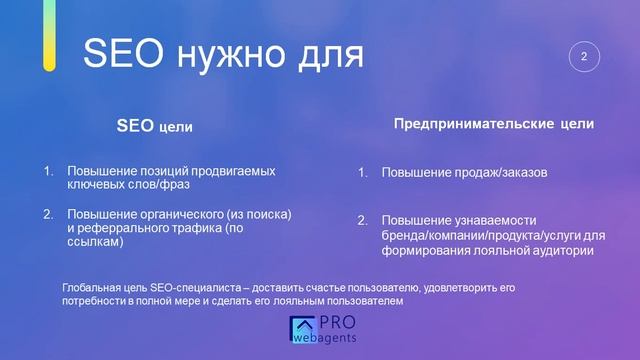 SEO нужно для

2

SEO цели

1. Повышение позиций продвигаемых ключевых слов/фраз

2. Повышение органического (из поиска) и реферрального трафика (по ссылкам)

Предпринимательские цели

1. Повышение продаж/заказов

2. Повышение узнаваемости бренда/компании/продукта/услуги для формирования лояльной аудитории

Глобальная цель SEO-специалиста – доставить счастье пользователю, удовлетворить его потребности в полной мере и сделать его лояльным пользователем

PRO webagents